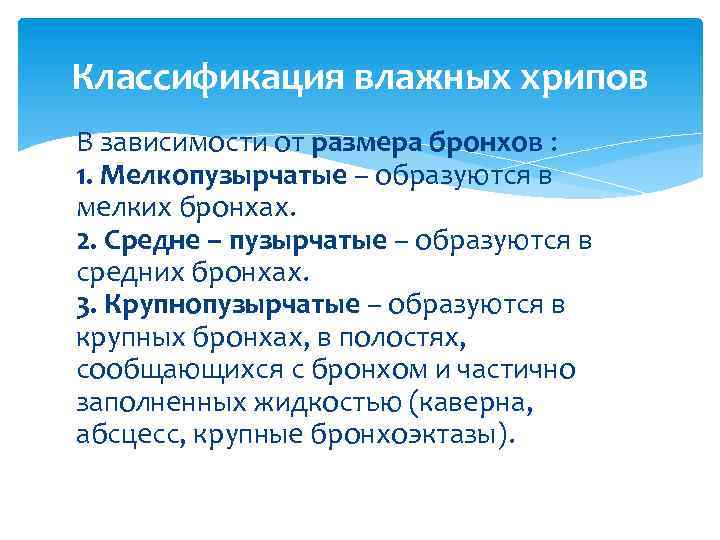 Классификация влажных хрипов

В зависимости от размера бронхов :
1. Мелкопузырчатые – образуются в мелких бронхах.
2. Средне – пузырчатые – образуются в средних бронхах.
3. Крупнопузырчатые – образуются в крупных бронхах, в полостях, сообщающихся с бронхом и частично заполненных жидкостью (каверна, абсцесс, крупные бронхоэктазы).